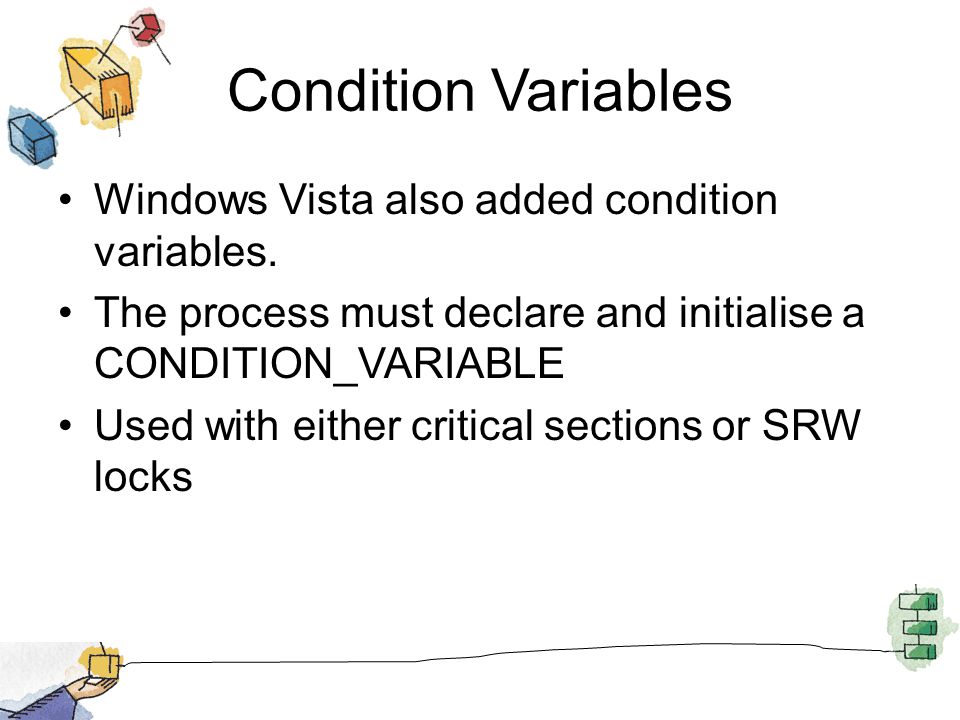 Condition Variables

• Windows Vista also added condition variables.

• The process must declare and initialise a CONDITION_VARIABLE

• Used with either critical sections or SRW locks